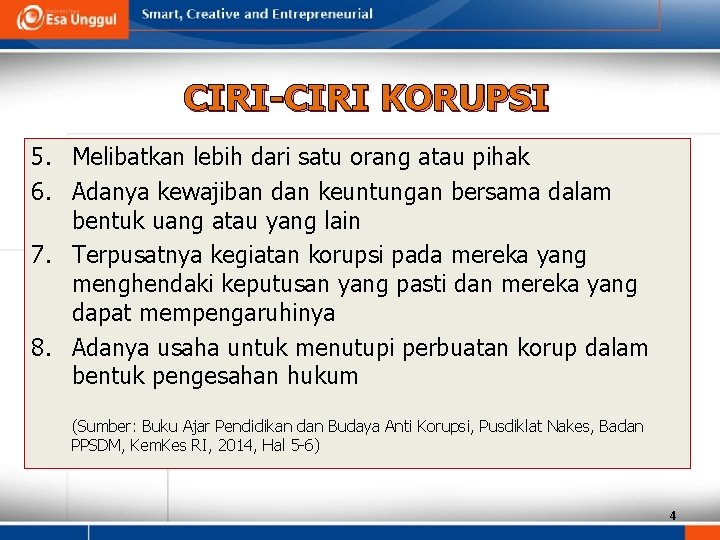 Esa Unggul

Smart, Creative and Entrepreneurial

CIRI-CIRI KORUPSI

5. Melibatkan lebih dari satu orang atau pihak
6. Adanya kewajiban dan keuntungan bersama dalam bentuk uang atau yang lain
7. Terpusatnya kegiatan korupsi pada mereka yang menghendaki keputusan yang pasti dan mereka yang dapat mempengaruhinya
8. Adanya usaha untuk menutupi perbuatan korup dalam bentuk pengesahan hukum

(Sumber: Buku Ajar Pendidikan dan Budaya Anti Korupsi, Pusdiklat Nakes, Badan PPSDM, KemKes RI, 2014, Hal 5-6)

4